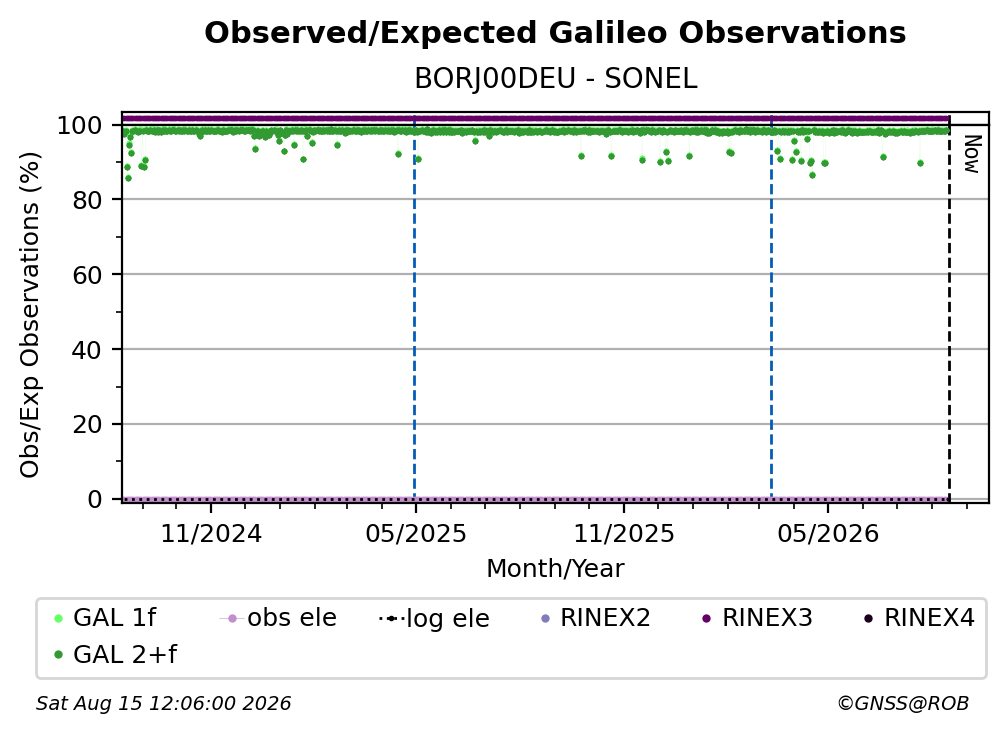 Observed/Expected Galileo Observations
BORJ00DEU - SONEL

Obs/Exp Observations (%)
100
80
60
40
20
0

Now

11/2024
05/2025
11/2025
05/2026
Month/Year

GAL 1f
obs ele
log ele
RINEX2
RINEX3
RINEX4
GAL 2+f

Sat Aug 15 12:06:00 2026
©GNSS@ROB